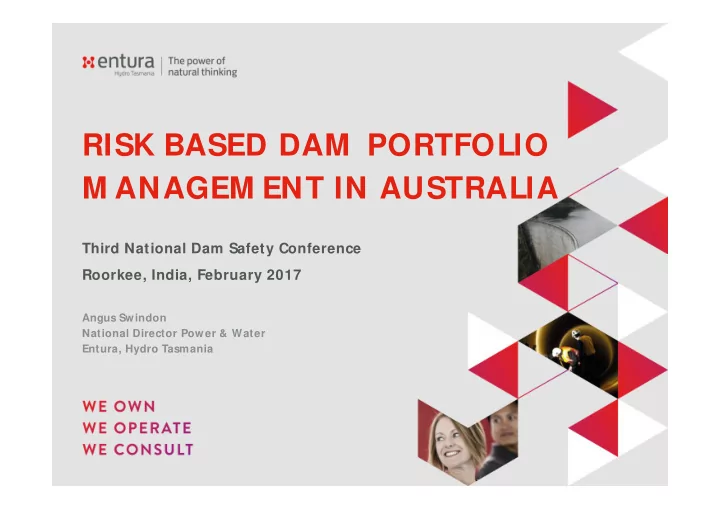 entura
Hydro Tasmania
The power of natural thinking

RISK BASED DAM PORTFOLIO MANAGEMENT IN AUSTRALIA

Third National Dam Safety Conference
Roorkee, India, February 2017

Angus Swindon
National Director Power & Water
Entura, Hydro Tasmania

WE OWN
WE OPERATE
WE CONSULT